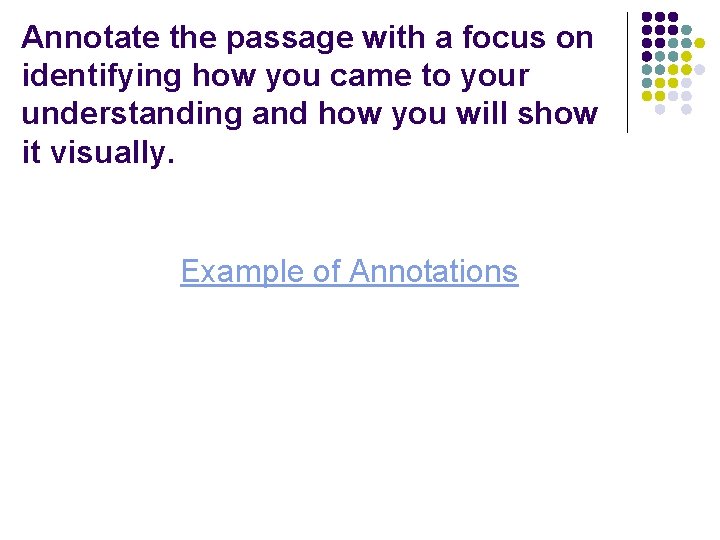 Annotate the passage with a focus on identifying how you came to your understanding and how you will show it visually.

Example of Annotations